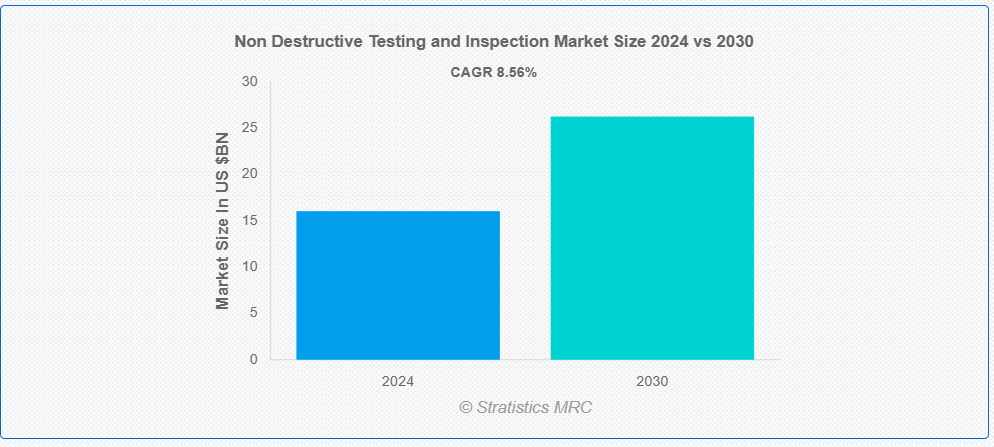 Non Destructive Testing and Inspection Market Size 2024 vs 2030

CAGR 8.56%

Market Size In US $BN

30
25
20
15
10
5
0

2024
2030

© Stratistics MRC